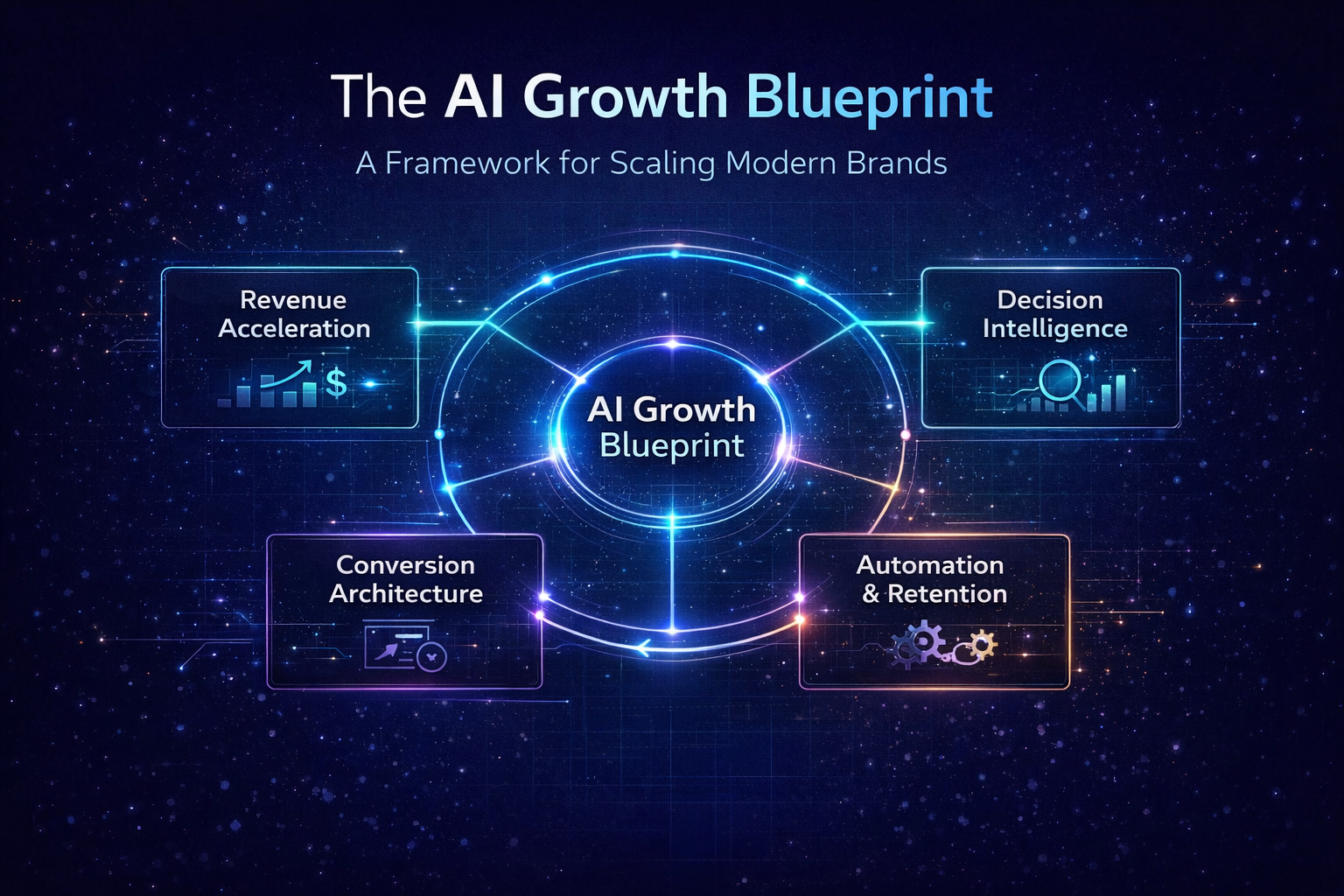 The AI Growth Blueprint

A Framework for Scaling Modern Brands

Revenue Acceleration

$

Decision Intelligence

AI Growth Blueprint

Conversion Architecture

Automation & Retention